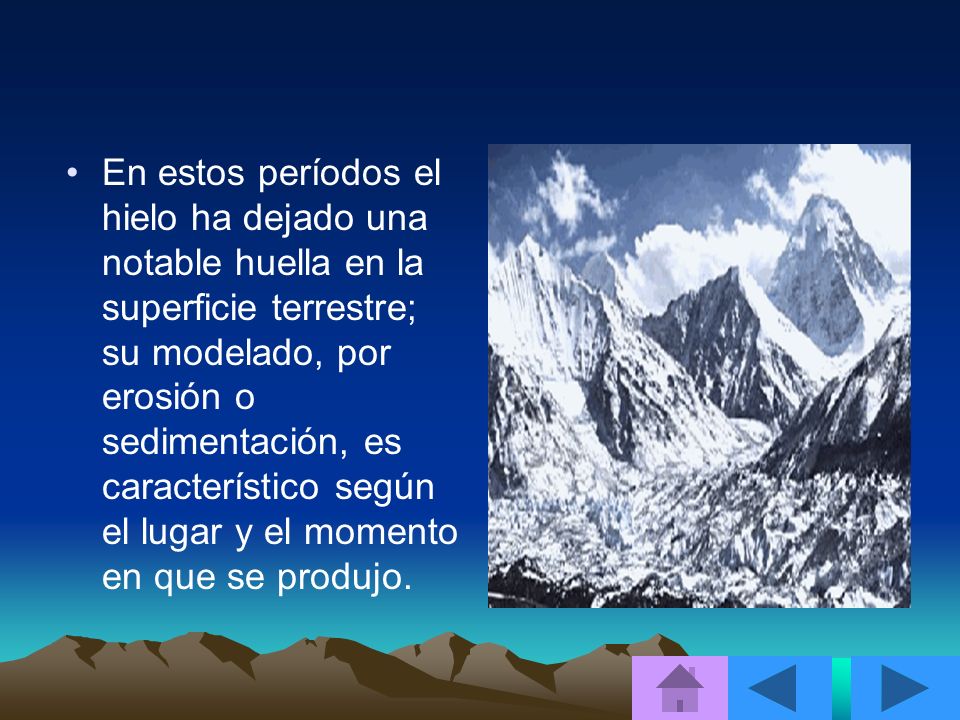 • En estos períodos el hielo ha dejado una notable huella en la superficie terrestre; su modelado, por erosión o sedimentación, es característico según el lugar y el momento en que se produjo.